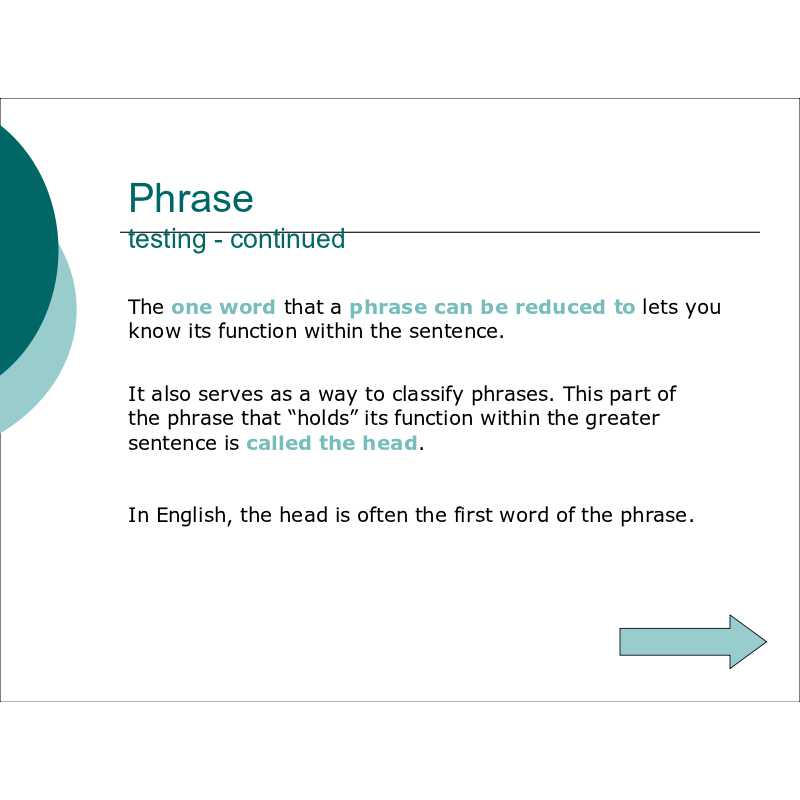 Phrase
testing - continued

The one word that a phrase can be reduced to lets you know its function within the sentence.

It also serves as a way to classify phrases. This part of the phrase that “holds” its function within the greater sentence is called the head.

In English, the head is often the first word of the phrase.